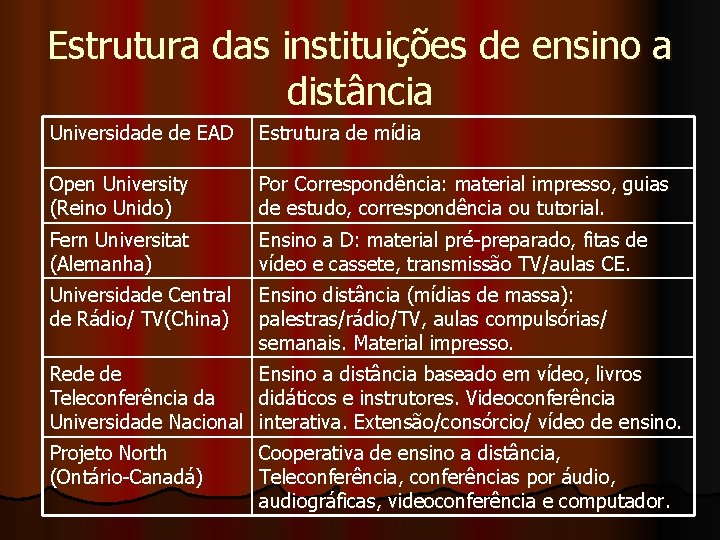 Estrutura das instituições de ensino a distância

| Universidade de EAD | Estrutura de mídia |
|---|---|
| Open University (Reino Unido) | Por Correspondência: material impresso, guias de estudo, correspondência ou tutorial. |
| Fern Universitat (Alemanha) | Ensino a D: material pré-preparado, fitas de vídeo e cassete, transmissão TV/aulas CE. |
| Universidade Central de Rádio/ TV(China) | Ensino distância (mídias de massa): palestras/rádio/TV, aulas compulsórias/ semanais. Material impresso. |
| Rede de Teleconferência da Universidade Nacional | Ensino a distância baseado em vídeo, livros didáticos e instrutores. Videoconferência interativa. Extensão/consórcio/ vídeo de ensino. |
| Projeto North (Ontário-Canadá) | Cooperativa de ensino a distância, Teleconferência, conferências por áudio, audiográficas, videoconferência e computador. |